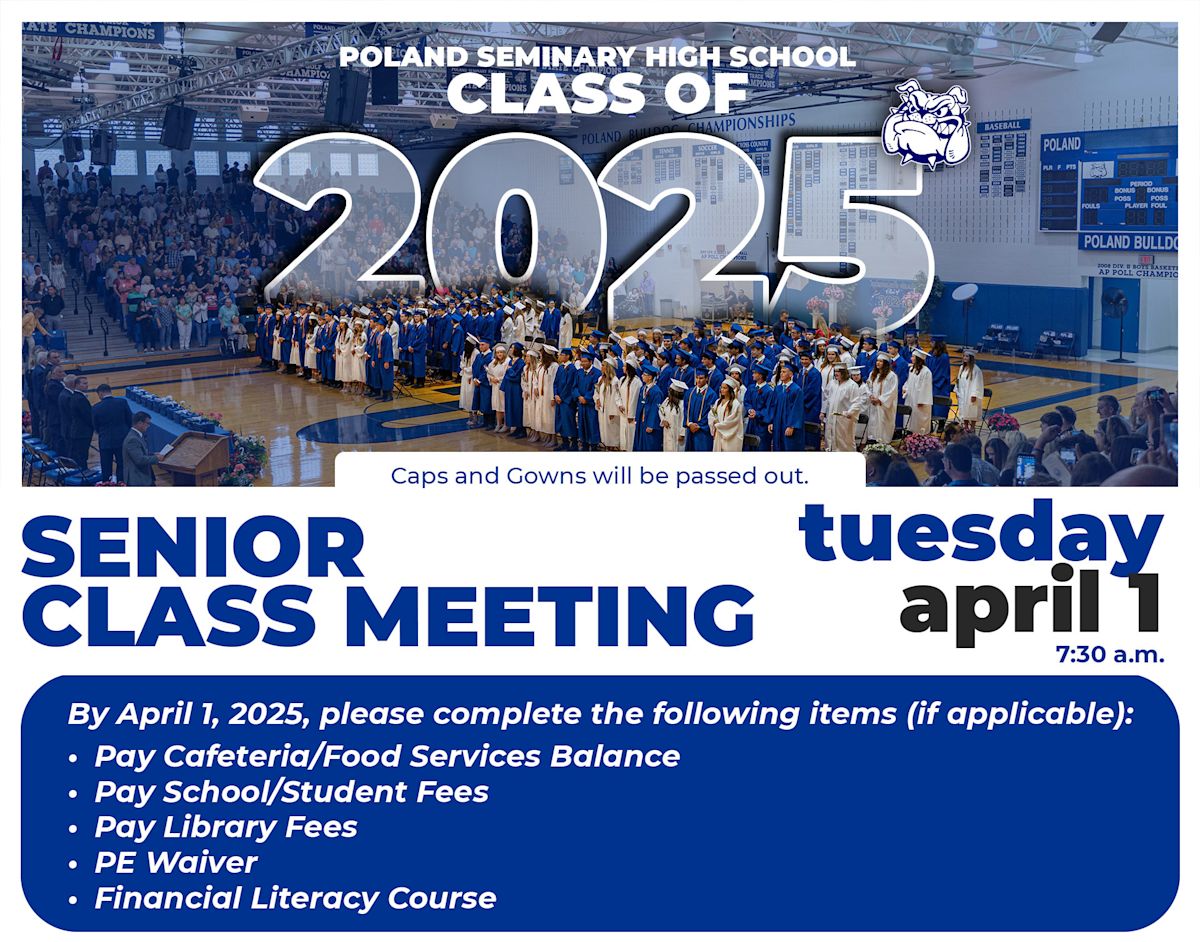 POLAND SEMINARY HIGH SCHOOL
CLASS OF
2025

Caps and Gowns will be passed out.

SENIOR CLASS MEETING

tuesday
april 1
7:30 a.m.

By April 1, 2025, please complete the following items (if applicable):
• Pay Cafeteria/Food Services Balance
• Pay School/Student Fees
• Pay Library Fees
• PE Waiver
• Financial Literacy Course